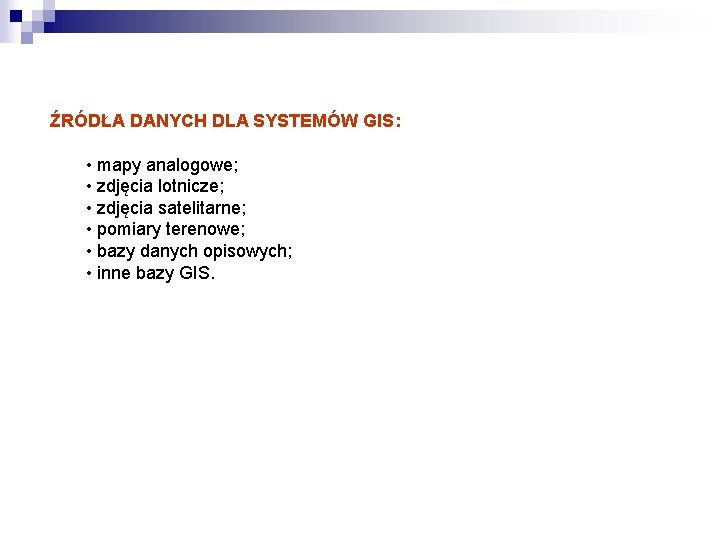 ŹRÓDŁA DANYCH DLA SYSTEMÓW GIS:

• mapy analogowe;
• zdjęcia lotnicze;
• zdjęcia satelitarne;
• pomiary terenowe;
• bazy danych opisowych;
• inne bazy GIS.